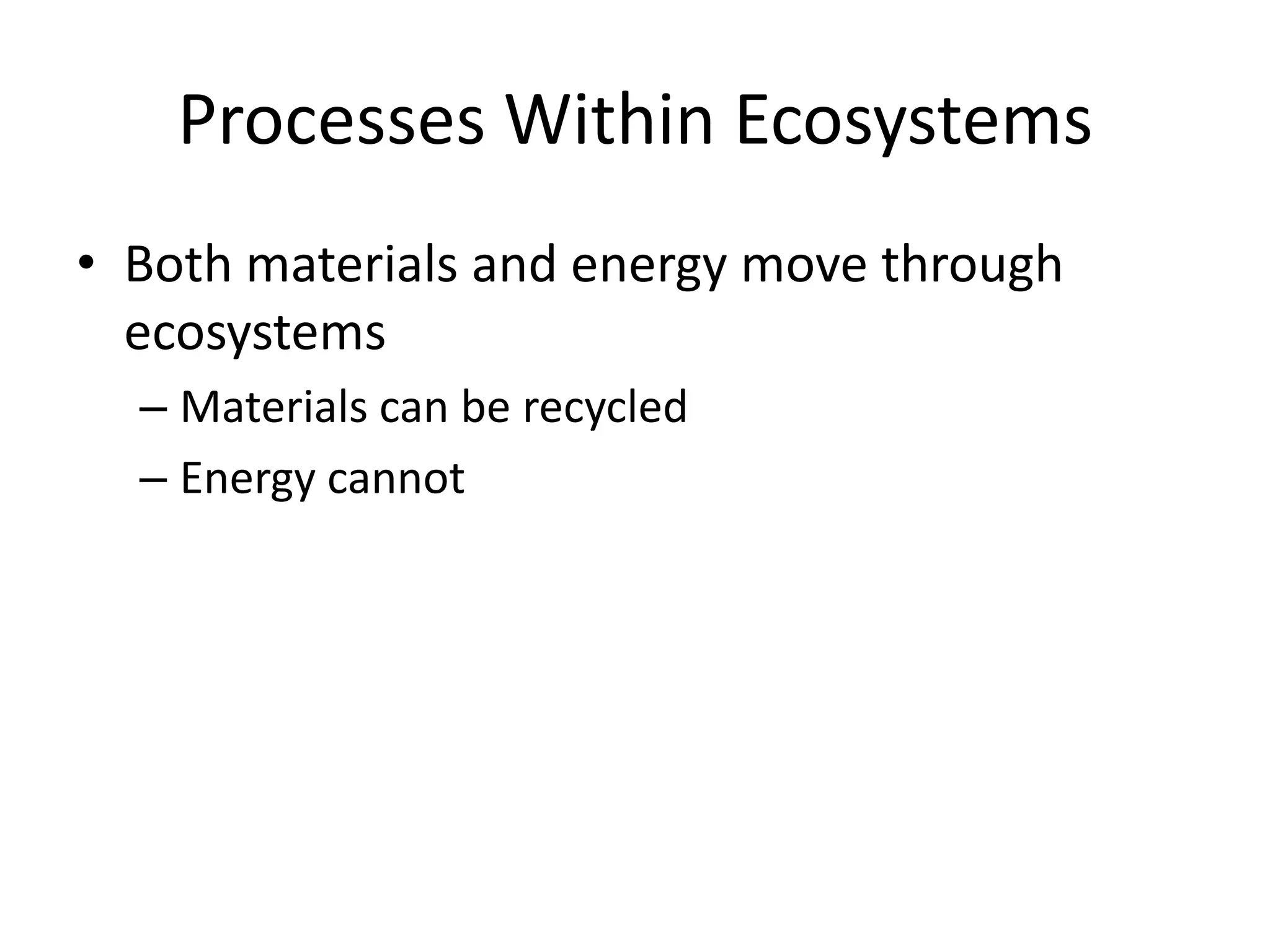 Processes Within Ecosystems

• Both materials and energy move through ecosystems
– Materials can be recycled
– Energy cannot